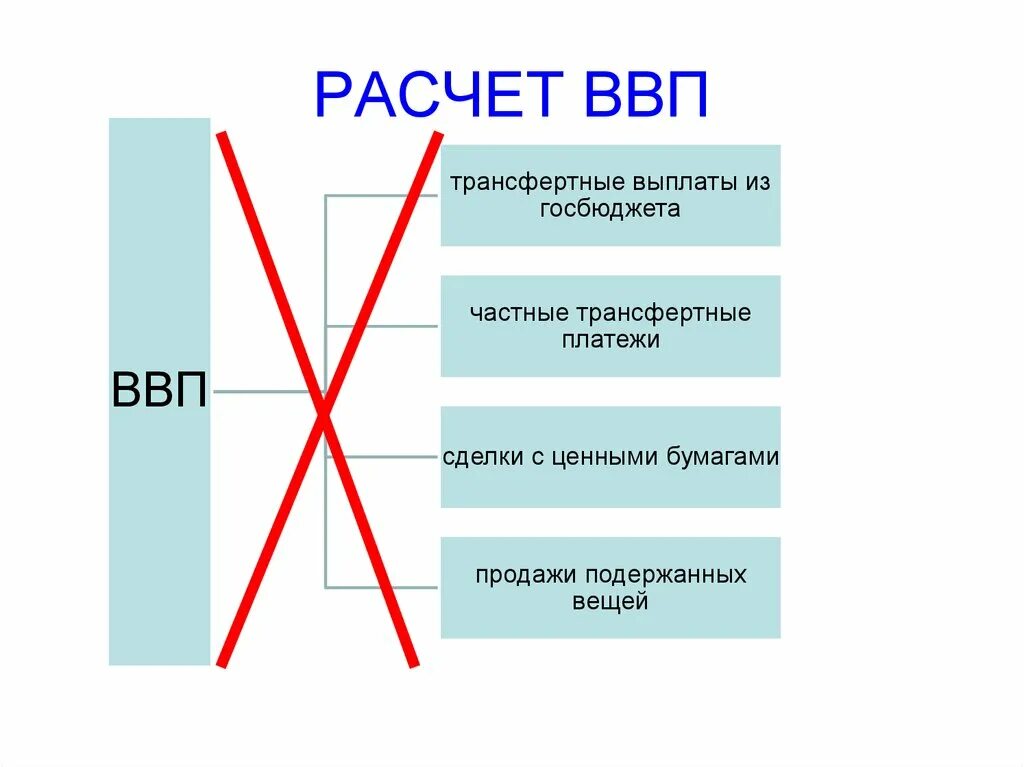 РАСЧЕТ ВВП

ВВП

трансфертные выплаты из госбюджета

частные трансфертные платежи

сделки с ценными бумагами

продажи подержанных вещей